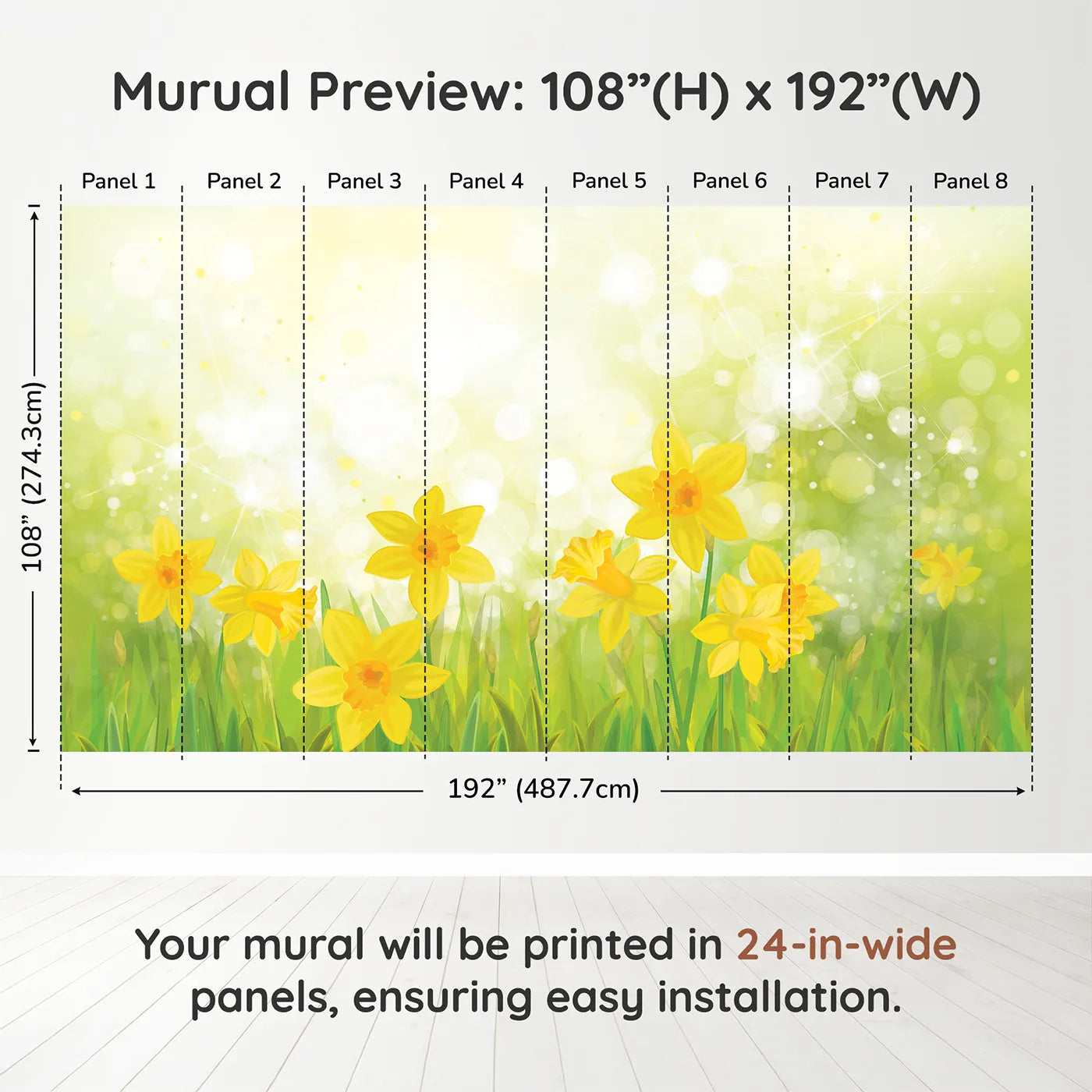 Murual Preview: 108”(H) x 192”(W)

Panel 1 Panel 2 Panel 3 Panel 4 Panel 5 Panel 6 Panel 7 Panel 8

108” (274.3cm)

192” (487.7cm)

Your mural will be printed in 24-in-wide panels, ensuring easy installation.